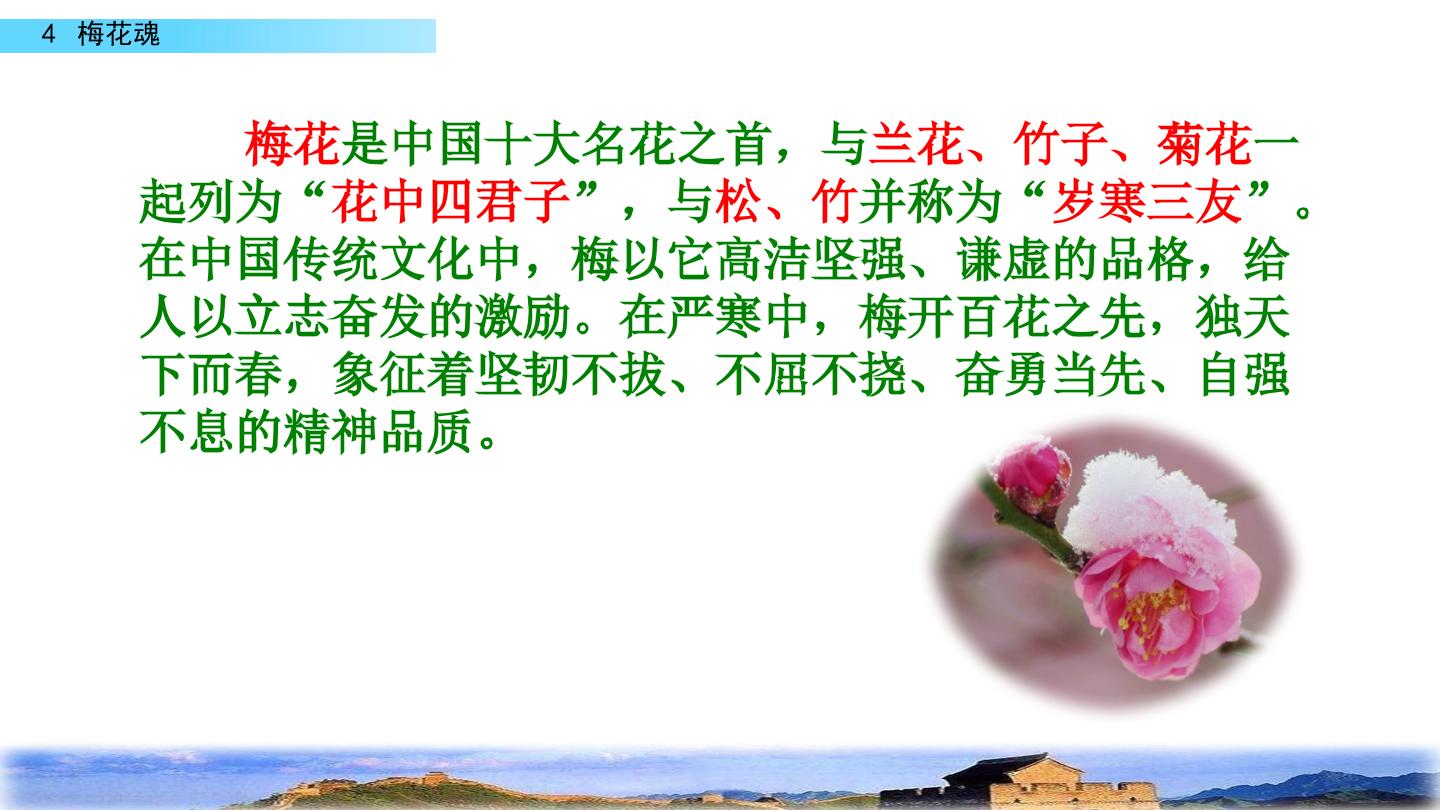 4 梅花魂

梅花是中国十大名花之首，与兰花、竹子、菊花一起列为“花中四君子”，与松、竹并称为“岁寒三友”。在中国传统文化中，梅以它高洁坚强、谦虚的品格，给人以立志奋发的激励。在严寒中，梅开百花之先，独天下而春，象征着坚韧不拔、不屈不挠、奋勇当先、自强不息的精神品质。